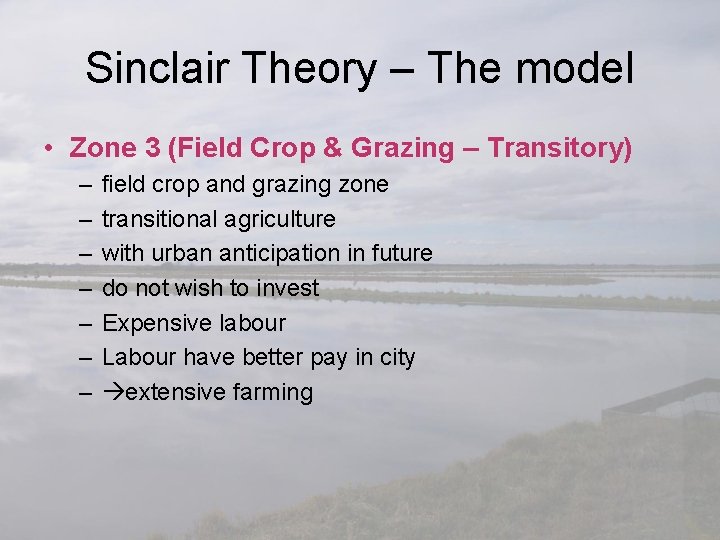 Sinclair Theory – The model

• Zone 3 (Field Crop & Grazing – Transitory)
– field crop and grazing zone
– transitional agriculture
– with urban anticipation in future
– do not wish to invest
– Expensive labour
– Labour have better pay in city
– →extensive farming